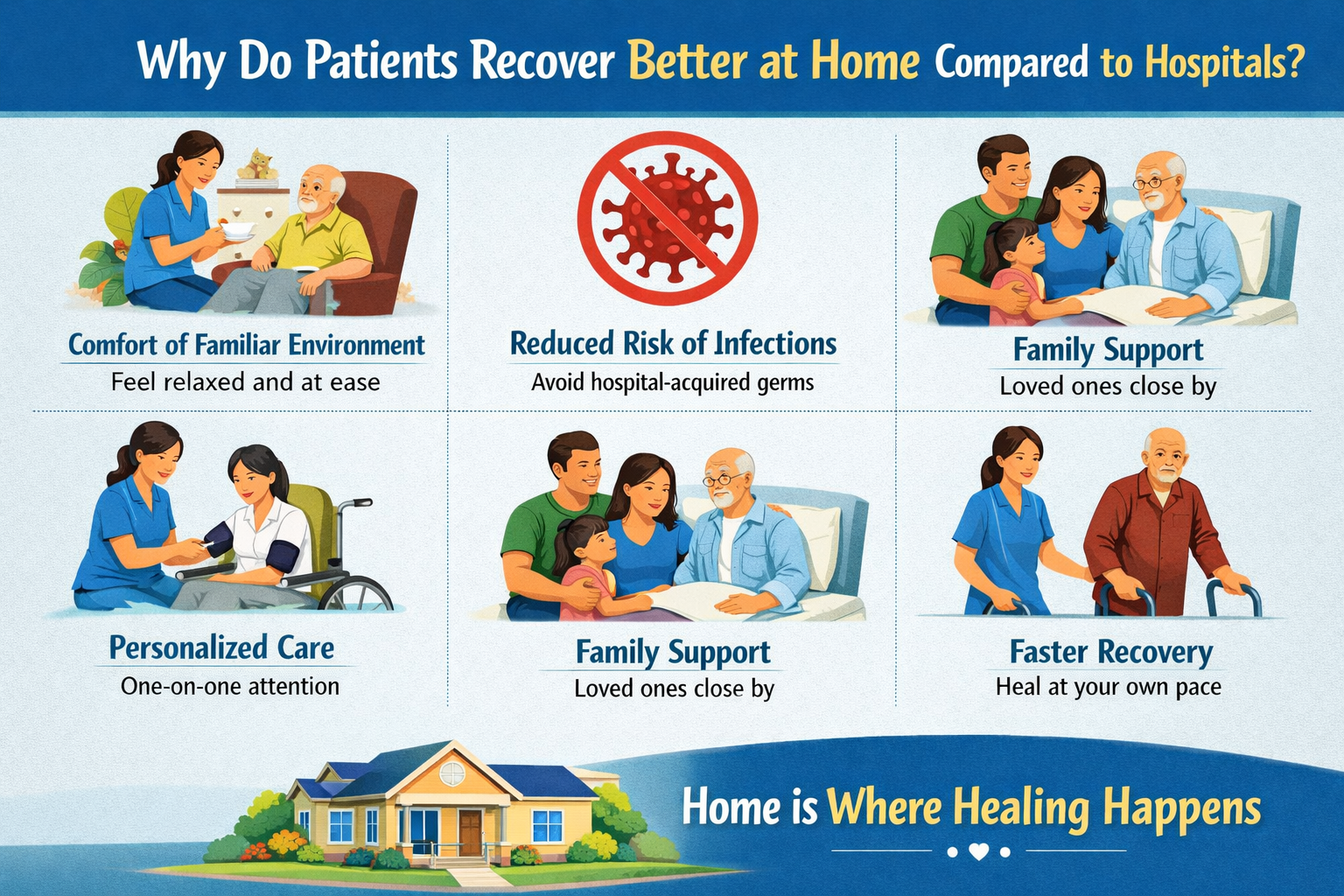 Why Do Patients Recover Better at Home Compared to Hospitals?

Comfort of Familiar Environment
Feel relaxed and at ease

Reduced Risk of Infections
Avoid hospital-acquired germs

Family Support
Loved ones close by

Personalized Care
One-on-one attention

Family Support
Loved ones close by

Faster Recovery
Heal at your own pace

Home is Where Healing Happens